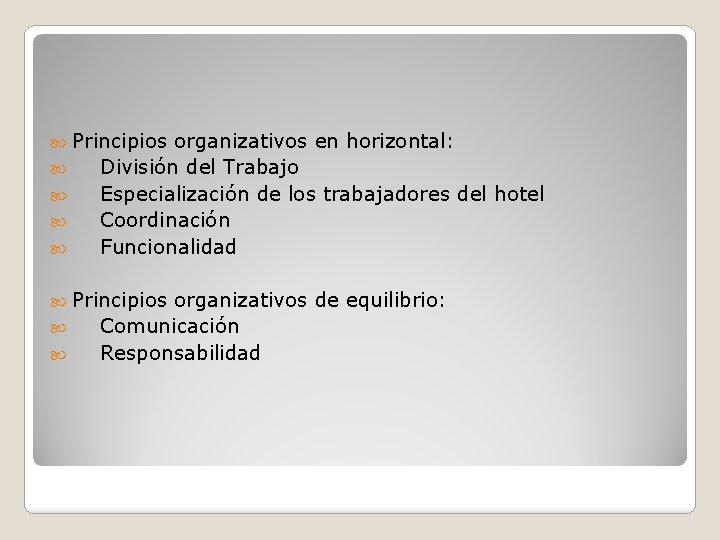 Principios organizativos en horizontal:
División del Trabajo
Especialización de los trabajadores del hotel
Coordinación
Funcionalidad

Principios organizativos de equilibrio:
Comunicación
Responsabilidad